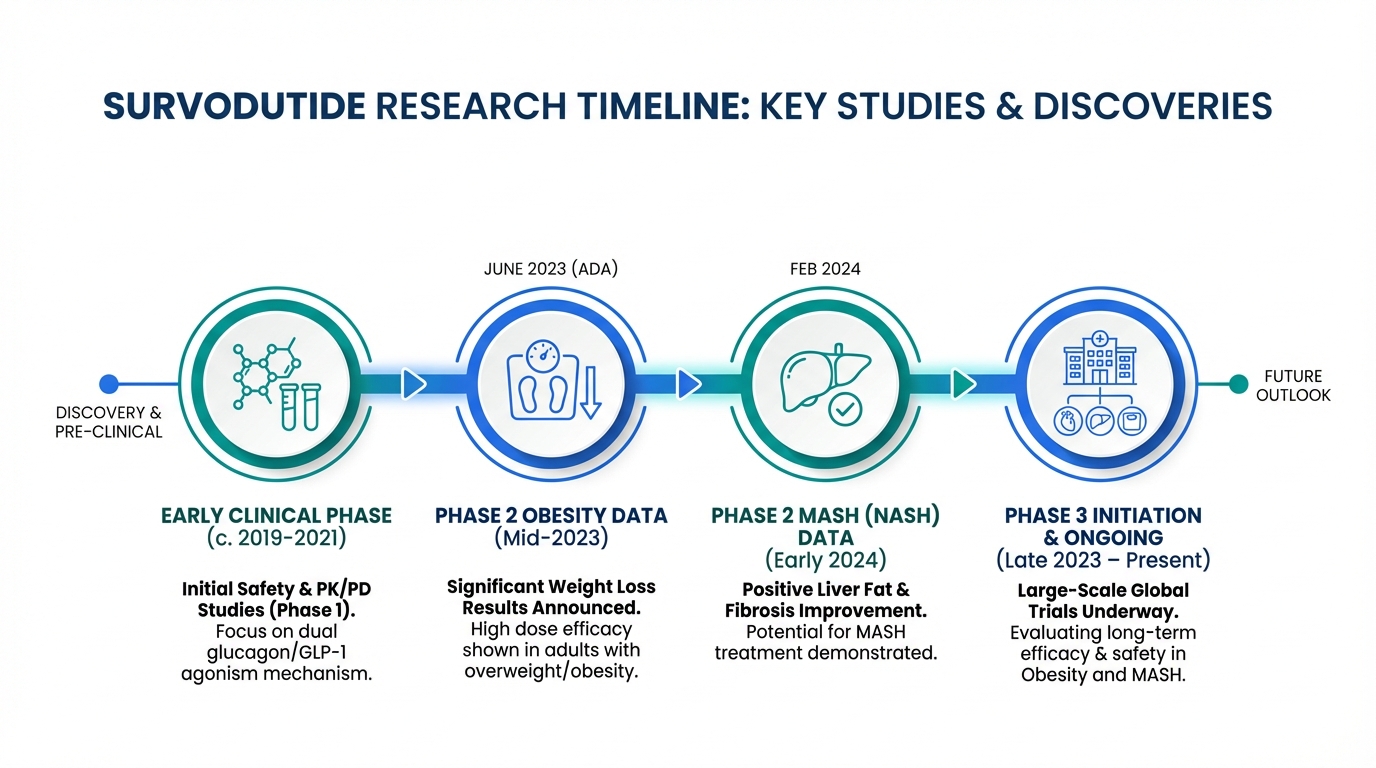 SURVODUTIDE RESEARCH TIMELINE: KEY STUDIES & DISCOVERIES

DISCOVERY & PRE-CLINICAL

EARLY CLINICAL PHASE
(c. 2019-2021)

Initial Safety & PK/PD Studies (Phase 1).
Focus on dual glucagon/GLP-1 agonism mechanism.

JUNE 2023 (ADA)

PHASE 2 OBESITY DATA
(Mid-2023)

Significant Weight Loss Results Announced.
High dose efficacy shown in adults with overweight/obesity.

FEB 2024

PHASE 2 MASH (NASH) DATA
(Early 2024)

Positive Liver Fat & Fibrosis Improvement.
Potential for MASH treatment demonstrated.

PHASE 3 INITIATION & ONGOING
(Late 2023 – Present)

Large-Scale Global Trials Underway.
Evaluating long-term efficacy & safety in Obesity and MASH.

FUTURE OUTLOOK